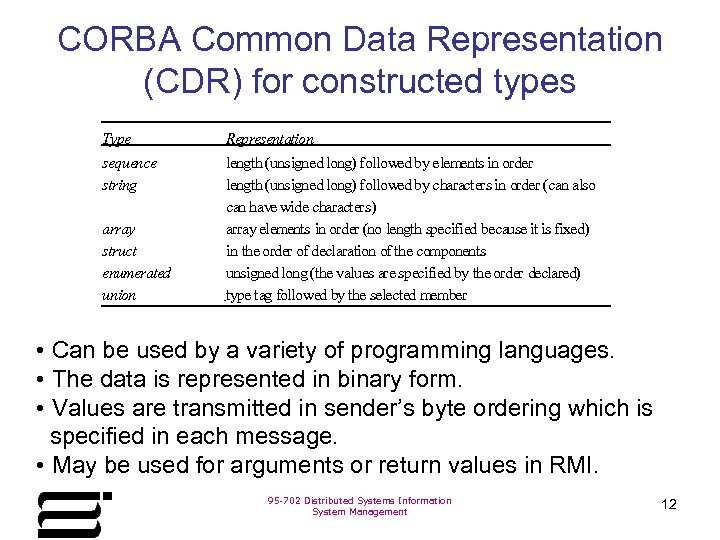 CORBA Common Data Representation (CDR) for constructed types

| Type | Representation |
|---|---|
| sequence | length (unsigned long) followed by elements in order |
| string | length (unsigned long) followed by characters in order (can also can have wide characters) |
| array | array elements in order (no length specified because it is fixed) |
| struct | in the order of declaration of the components |
| enumerated | unsigned long (the values are specified by the order declared) |
| union | type tag followed by the selected member |

• Can be used by a variety of programming languages.
• The data is represented in binary form.
• Values are transmitted in sender's byte ordering which is specified in each message.
• May be used for arguments or return values in RMI.

95-702 Distributed Systems Information System Management

12